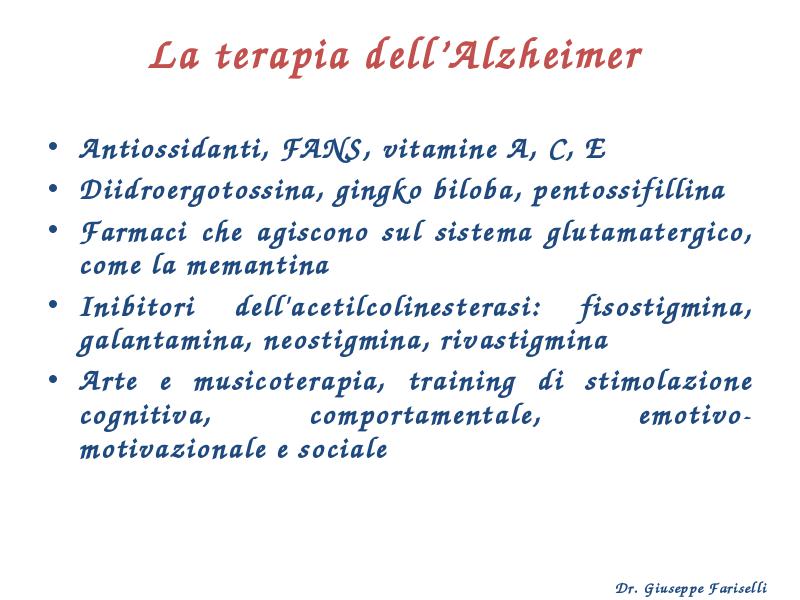 La terapia dell'Alzheimer

• Antiossidanti, FANS, vitamine A, C, E
• Diidroergotossina, gingko biloba, pentossifillina
• Farmaci che agiscono sul sistema glutamatergico, come la memantina
• Inibitori dell'acetilcolinesterasi: fisostigmina, galantamina, neostigmina, rivastigmina
• Arte e musicoterapia, training di stimolazione cognitiva, comportamentale, emotivo-motivazionale e sociale

Dr. Giuseppe Fariselli